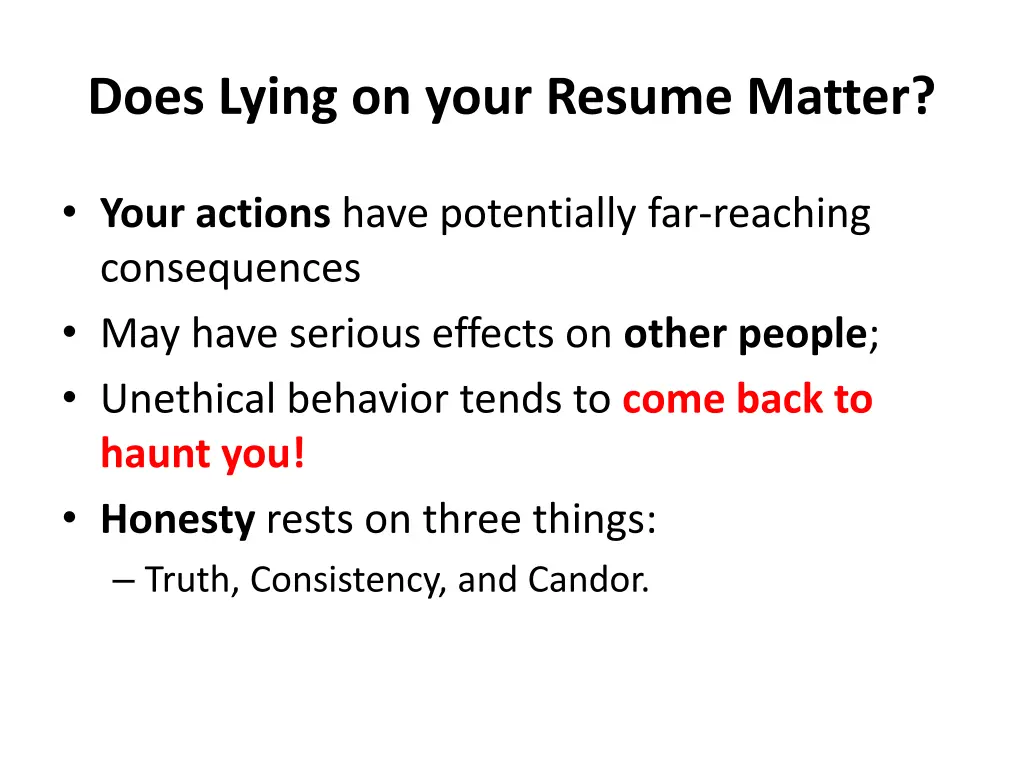 Does Lying on your Resume Matter?

• Your actions have potentially far-reaching consequences
• May have serious effects on other people;
• Unethical behavior tends to come back to haunt you!
• Honesty rests on three things:
– Truth, Consistency, and Candor.